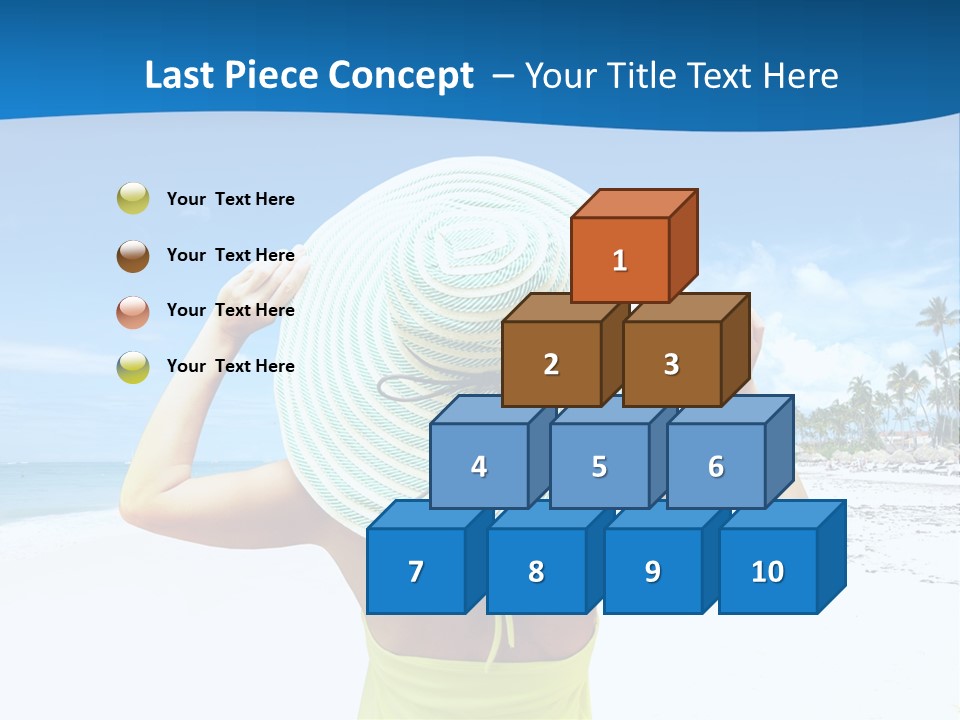 Last Piece Concept – Your Title Text Here

Your Text Here

Your Text Here

Your Text Here

Your Text Here

1

2 3

4 5 6

7 8 9 10